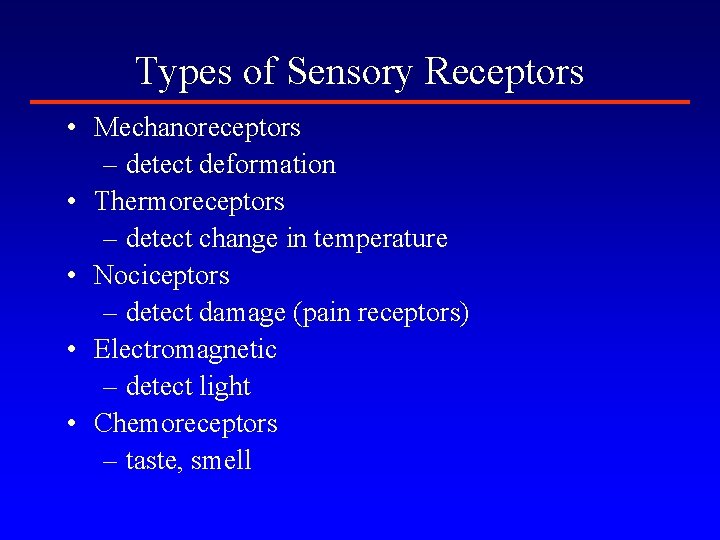 Types of Sensory Receptors

• Mechanoreceptors
– detect deformation
• Thermoreceptors
– detect change in temperature
• Nociceptors
– detect damage (pain receptors)
• Electromagnetic
– detect light
• Chemoreceptors
– taste, smell